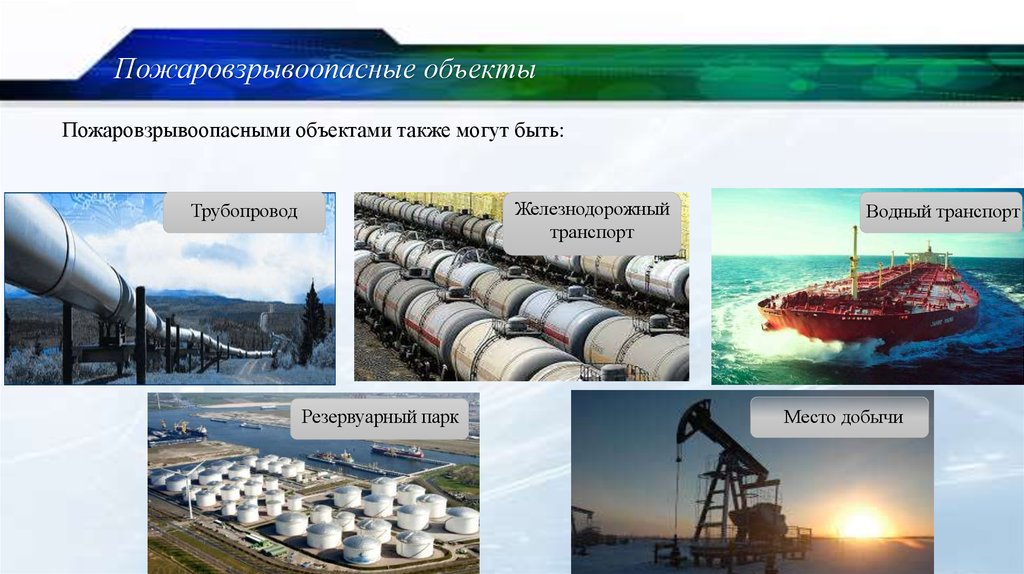 Пожаровзрывоопасные объекты

Пожаровзрывоопасными объектами также могут быть:

Трубопровод

Железнодорожный транспорт

Водный транспорт

Резервуарный парк

Место добычи